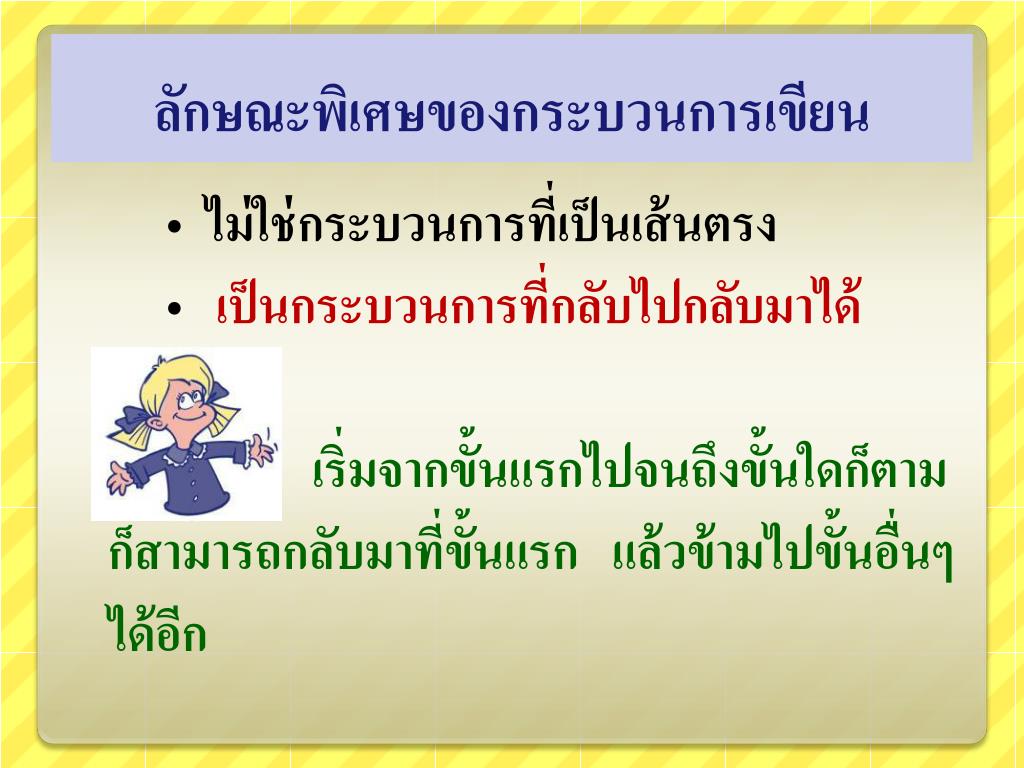 ลักษณะพิเศษของกระบวนการเขียน

• ไม่ใช่กระบวนการที่เป็นเส้นตรง
• เป็นกระบวนการที่กลับไปกลับมาได้

เริ่มจากขั้นแรกไปจนถึงขั้นใดก็ตาม ก็สามารถกลับมาที่ขั้นแรก แล้วข้ามไปขั้นอื่นๆ ได้อีก